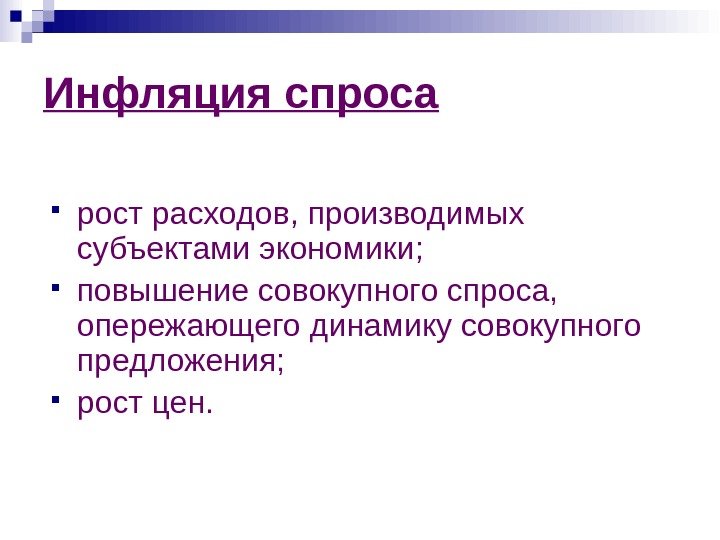 Инфляция спроса

- рост расходов, производимых субъектами экономики;
- повышение совокупного спроса, опережающего динамику совокупного предложения;
- рост цен.